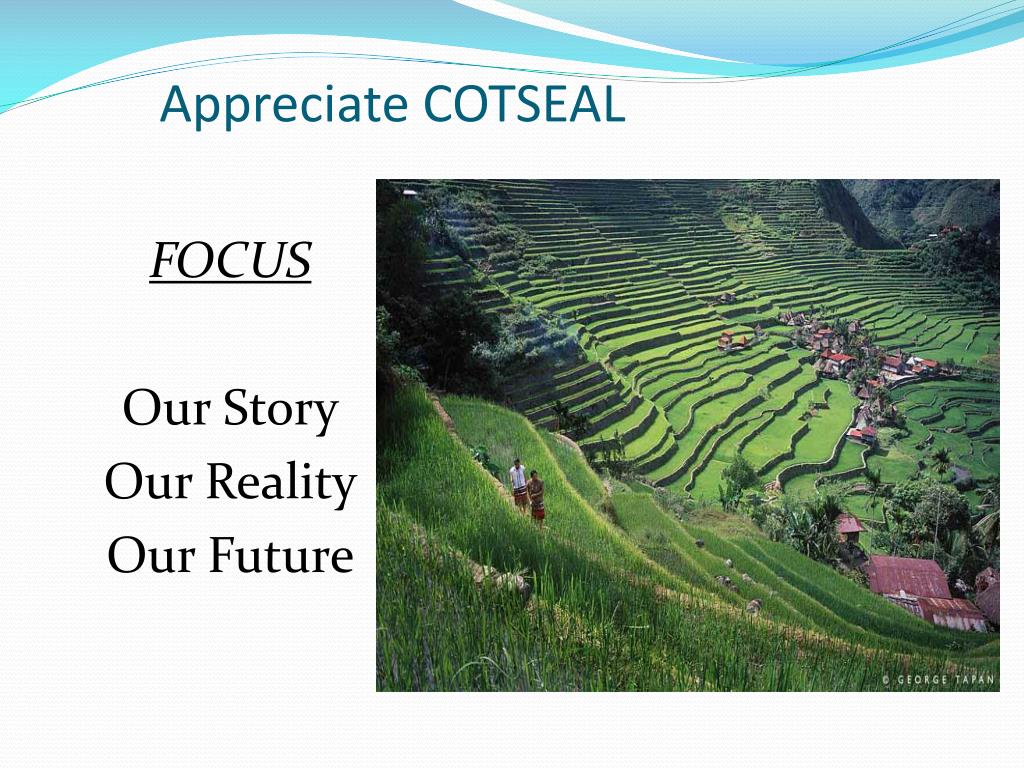 Appreciate COTSEAL

FOCUS

Our Story
Our Reality
Our Future

© GEORGE TAPAN